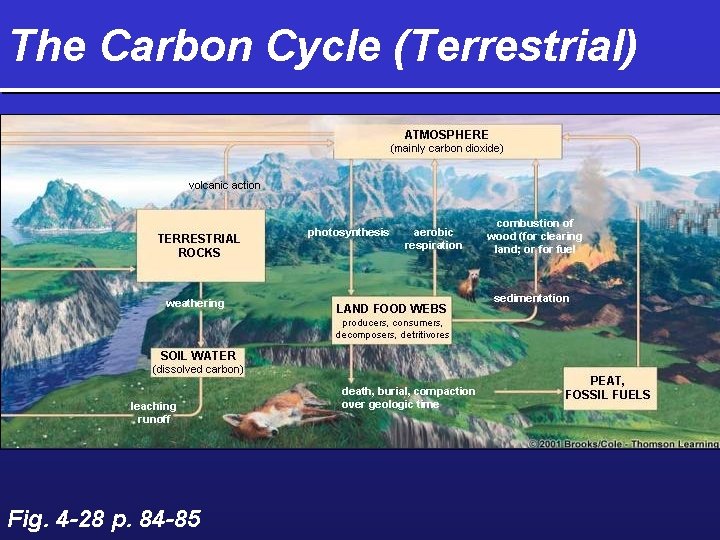 The Carbon Cycle (Terrestrial)

ATMOSPHERE
(mainly carbon dioxide)

volcanic action

TERRESTRIAL ROCKS

photosynthesis

aerobic respiration

combustion of wood (for clearing land; or for fuel

sedimentation

weathering

LAND FOOD WEBS
producers, consumers, decomposers, detritivores

SOIL WATER
(dissolved carbon)

leaching runoff

death, burial, compaction over geologic time

PEAT, FOSSIL FUELS

© 2001 Brooks/Cole - Thomson Learning

Fig. 4-28 p. 84-85